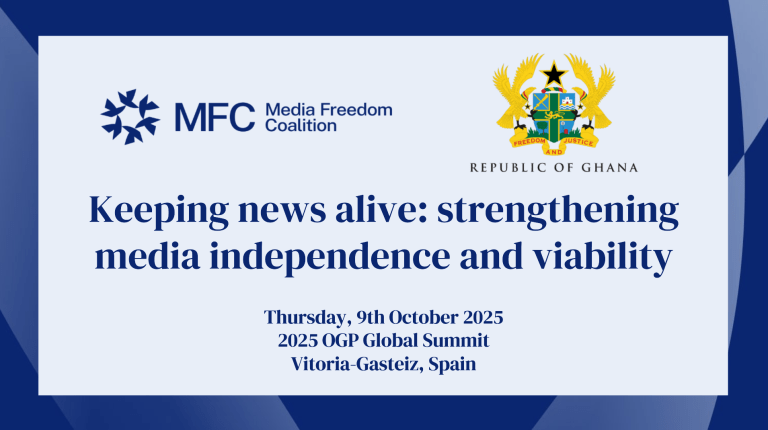 MFC Media Freedom Coalition

FREEDOM AND JUSTICE

REPUBLIC OF GHANA

Keeping news alive: strengthening media independence and viability

Thursday, 9th October 2025
2025 OGP Global Summit
Vitoria-Gasteiz, Spain